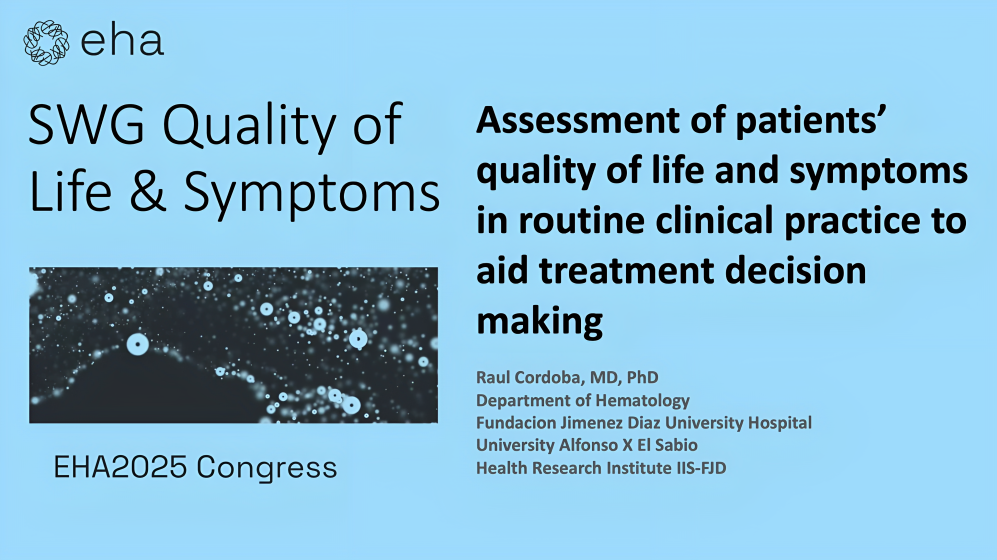 eha

SWG Quality of Life & Symptoms

EHA2025 Congress

Assessment of patients' quality of life and symptoms in routine clinical practice to aid treatment decision making

Raul Cordoba, MD, PhD
Department of Hematology
Fundacion Jimenez Diaz University Hospital
University Alfonso X El Sabio
Health Research Institute IIS-FJD